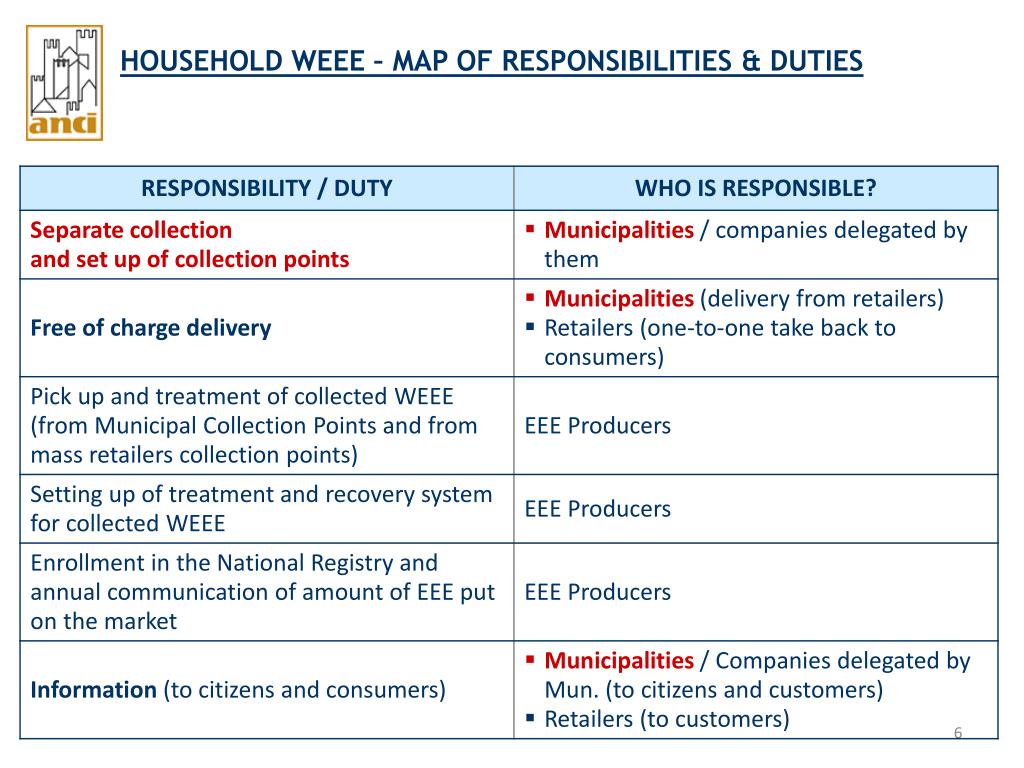 anci

HOUSEHOLD WEEE – MAP OF RESPONSIBILITIES & DUTIES

| RESPONSIBILITY / DUTY | WHO IS RESPONSIBLE? |
|---|---|
| Separate collection and set up of collection points | ▪ Municipalities / companies delegated by them |
| Free of charge delivery | ▪ Municipalities (delivery from retailers) ▪ Retailers (one-to-one take back to consumers) |
| Pick up and treatment of collected WEEE (from Municipal Collection Points and from mass retailers collection points) | EEE Producers |
| Setting up of treatment and recovery system for collected WEEE | EEE Producers |
| Enrollment in the National Registry and annual communication of amount of EEE put on the market | EEE Producers |
| Information (to citizens and consumers) | ▪ Municipalities / Companies delegated by Mun. (to citizens and customers) ▪ Retailers (to customers) |

6